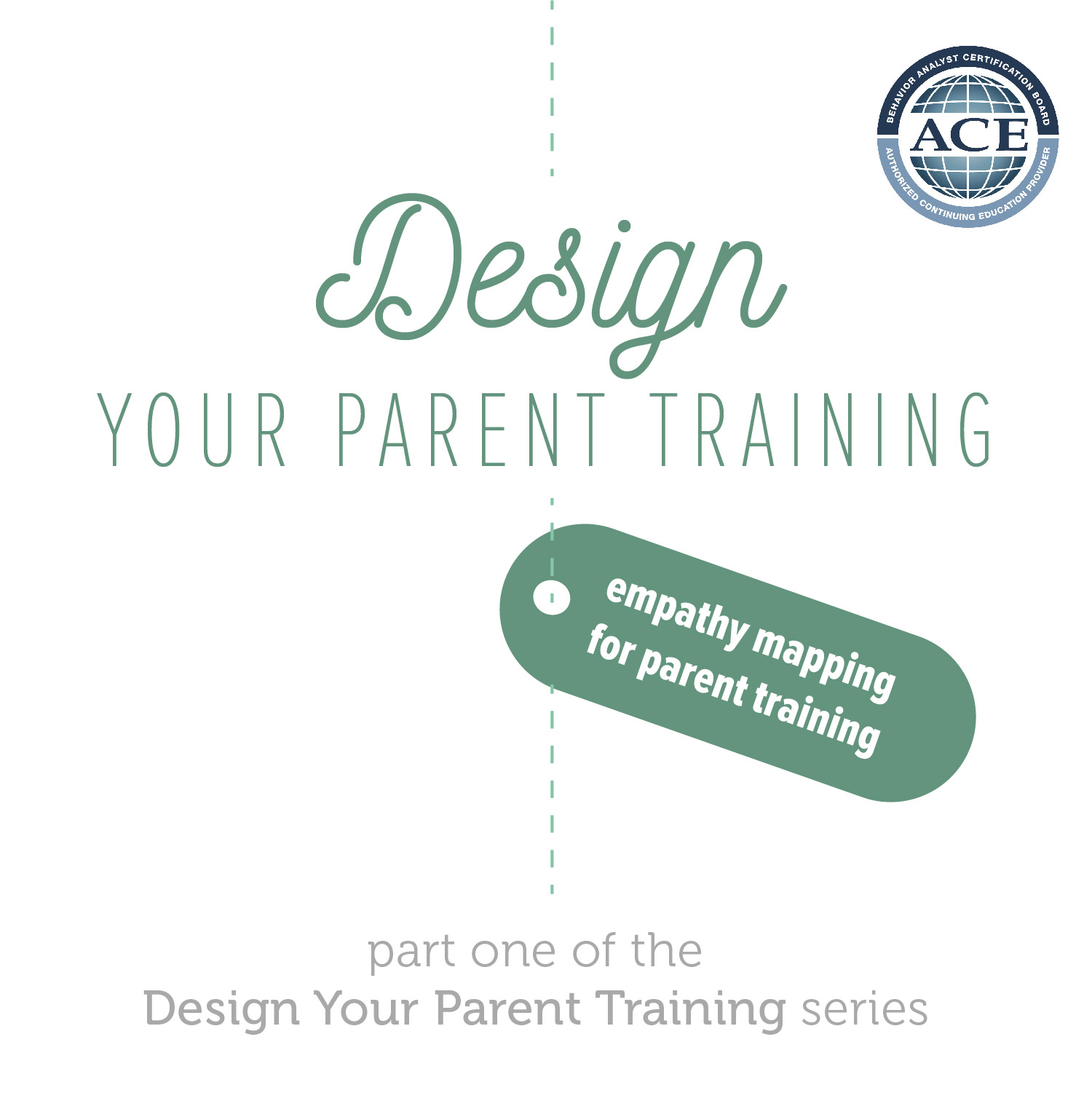 BEHAVIOR ANALYST CERTIFICATION BOARD
ACE
AUTHORIZED CONTINUING EDUCATION PROVIDER

Design
YOUR PARENT TRAINING

empathy mapping for parent training

part one of the
Design Your Parent Training series